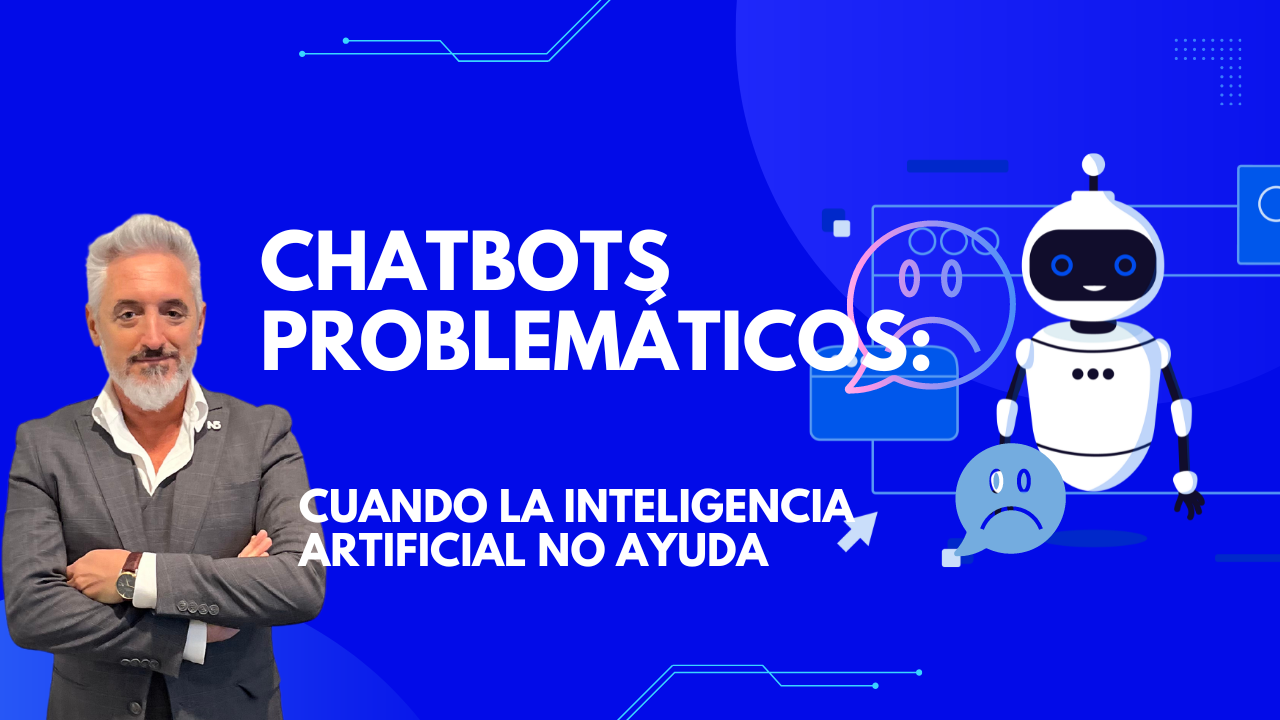 CHATBOTS PROBLEMÁTICOS:

CUANDO LA INTELIGENCIA ARTIFICIAL NO AYUDA